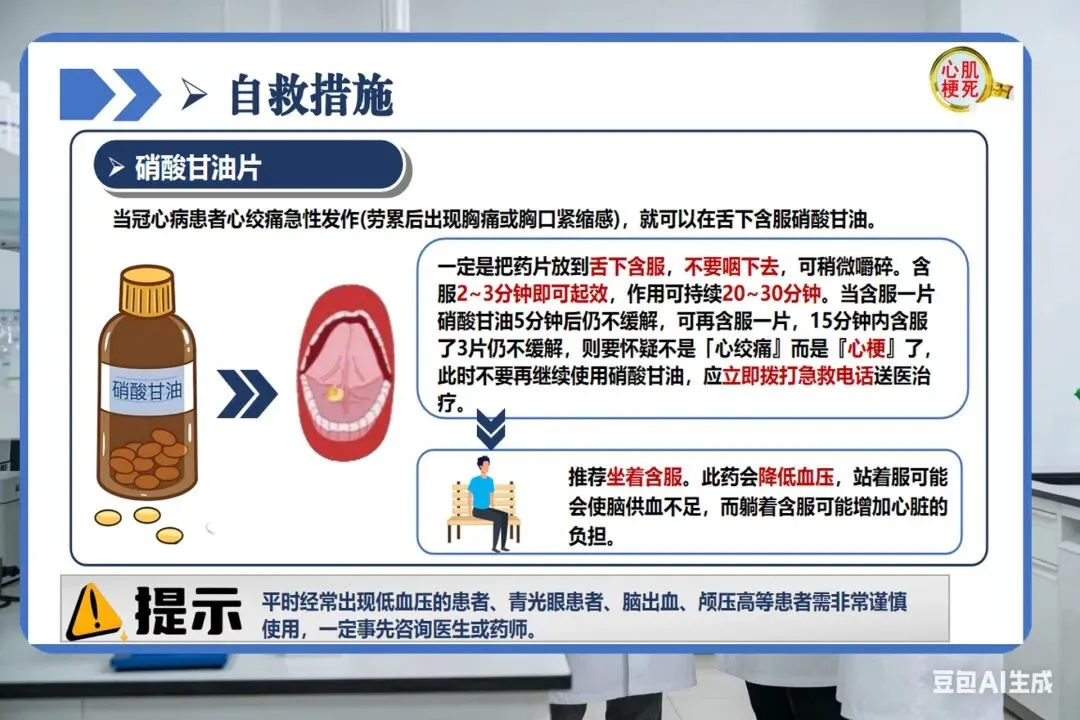 自救措施

心肌梗死

硝酸甘油片

当冠心病患者心绞痛急性发作(劳累后出现胸痛或胸口紧缩感)，就可以在舌下含服硝酸甘油。

硝酸甘油

一定是把药片放到舌下含服，不要咽下去，可稍微嚼碎。含服2~3分钟即可起效，作用可持续20~30分钟。当含服一片硝酸甘油5分钟后仍不缓解，可再含服一片，15分钟内含服了3片仍不缓解，则要怀疑不是「心绞痛」而是『心梗』了，此时不要再继续使用硝酸甘油，应立即拨打急救电话送医治疗。

推荐坐着含服。此药会降低血压，站着服可能会使脑供血不足，而躺着含服可能增加心脏的负担。

提示

平时经常出现低血压的患者、青光眼患者、脑出血、颅压高等患者需非常谨慎使用，一定事先咨询医生或药师。

豆包AI生成